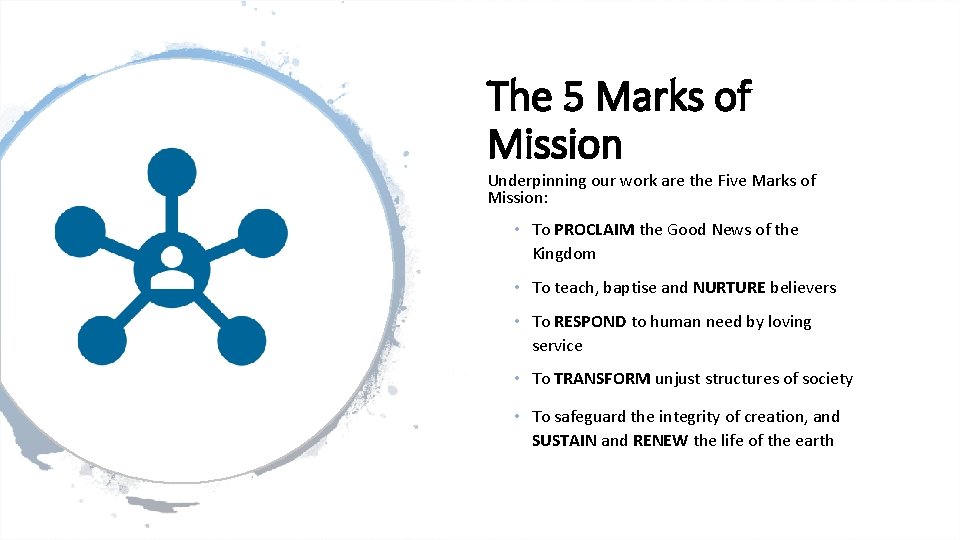 The 5 Marks of Mission

Underpinning our work are the Five Marks of Mission:

• To PROCLAIM the Good News of the Kingdom

• To teach, baptise and NURTURE believers

• To RESPOND to human need by loving service

• To TRANSFORM unjust structures of society

• To safeguard the integrity of creation, and SUSTAIN and RENEW the life of the earth